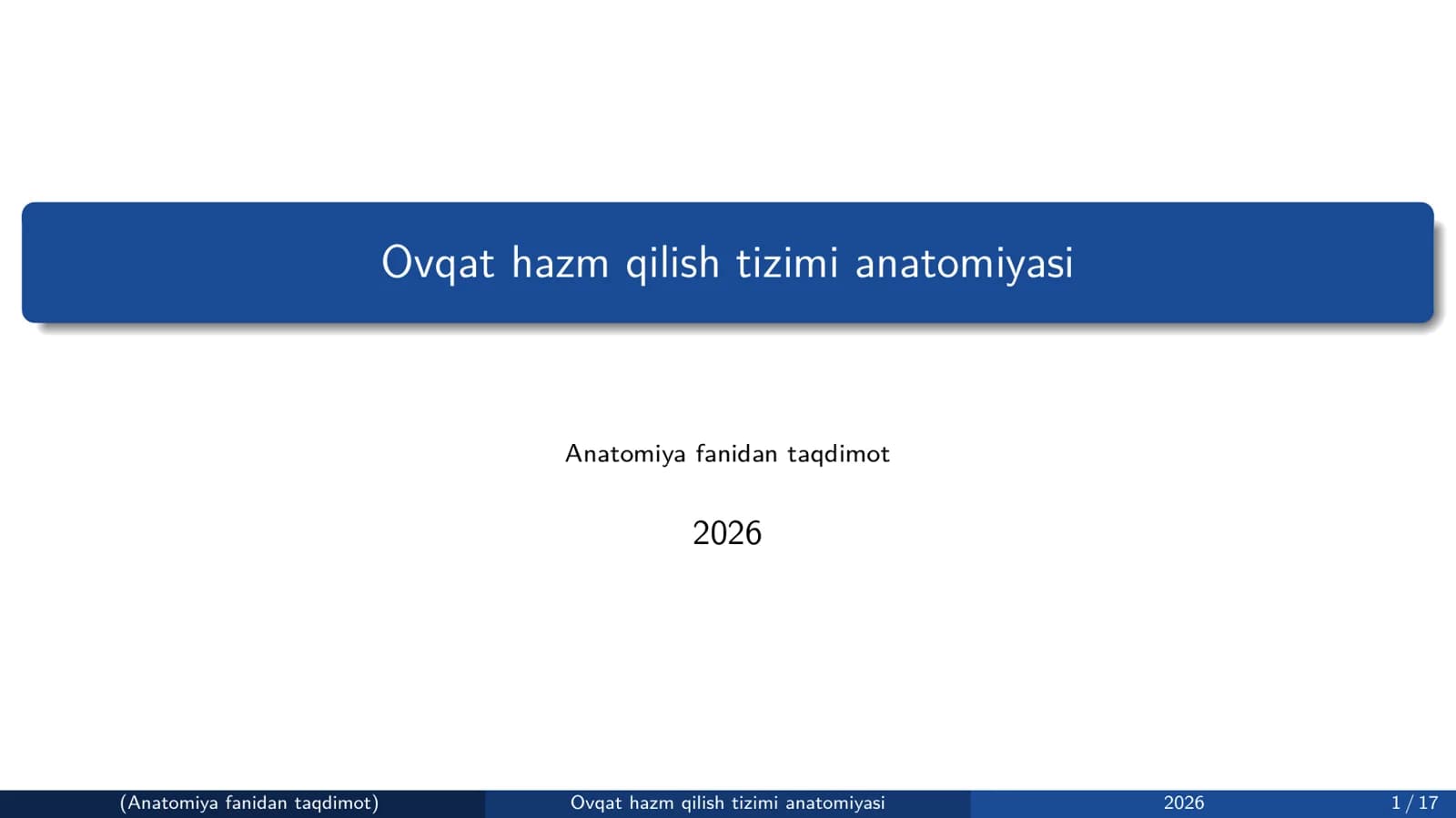 Ovqat hazm qilish tizimi anatomiyasi

Anatomiya fanidan taqdimot

2026

(Anatomiya fanidan taqdimot) Ovqat hazm qilish tizimi anatomiyasi 2026 1 / 17